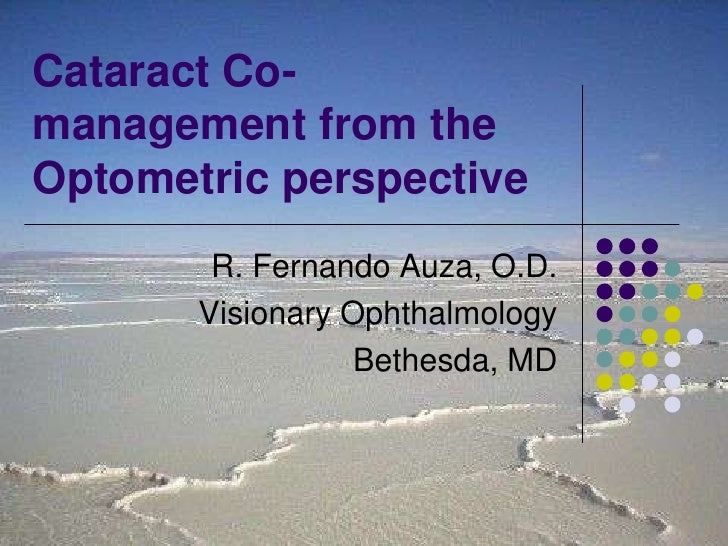 Cataract Co-management from the Optometric perspective

R. Fernando Auza, O.D.
Visionary Ophthalmology
Bethesda, MD